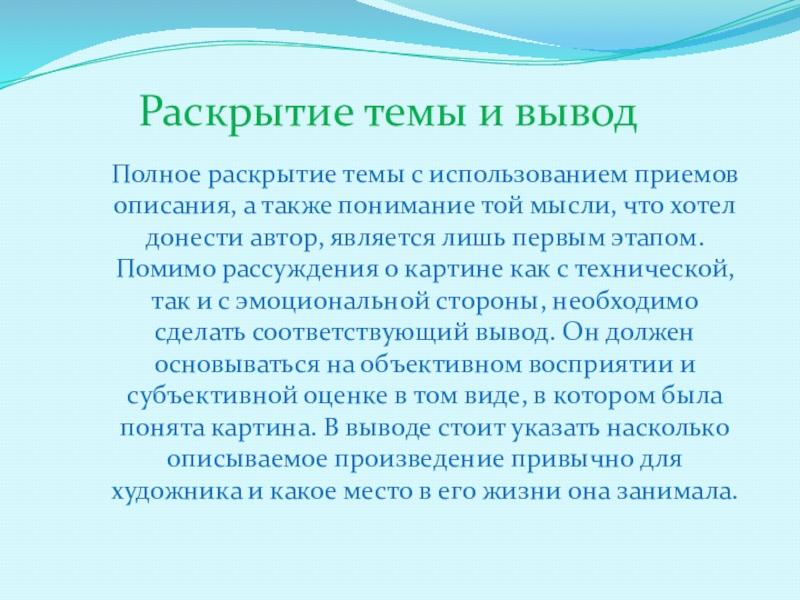 Раскрытие темы и вывод

Полное раскрытие темы с использованием приемов описания, а также понимание той мысли, что хотел донести автор, является лишь первым этапом. Помимо рассуждения о картине как с технической, так и с эмоциональной стороны, необходимо сделать соответствующий вывод. Он должен основываться на объективном восприятии и субъективной оценке в том виде, в котором была понята картина. В выводе стоит указать насколько описываемое произведение привычно для художника и какое место в его жизни она занимала.